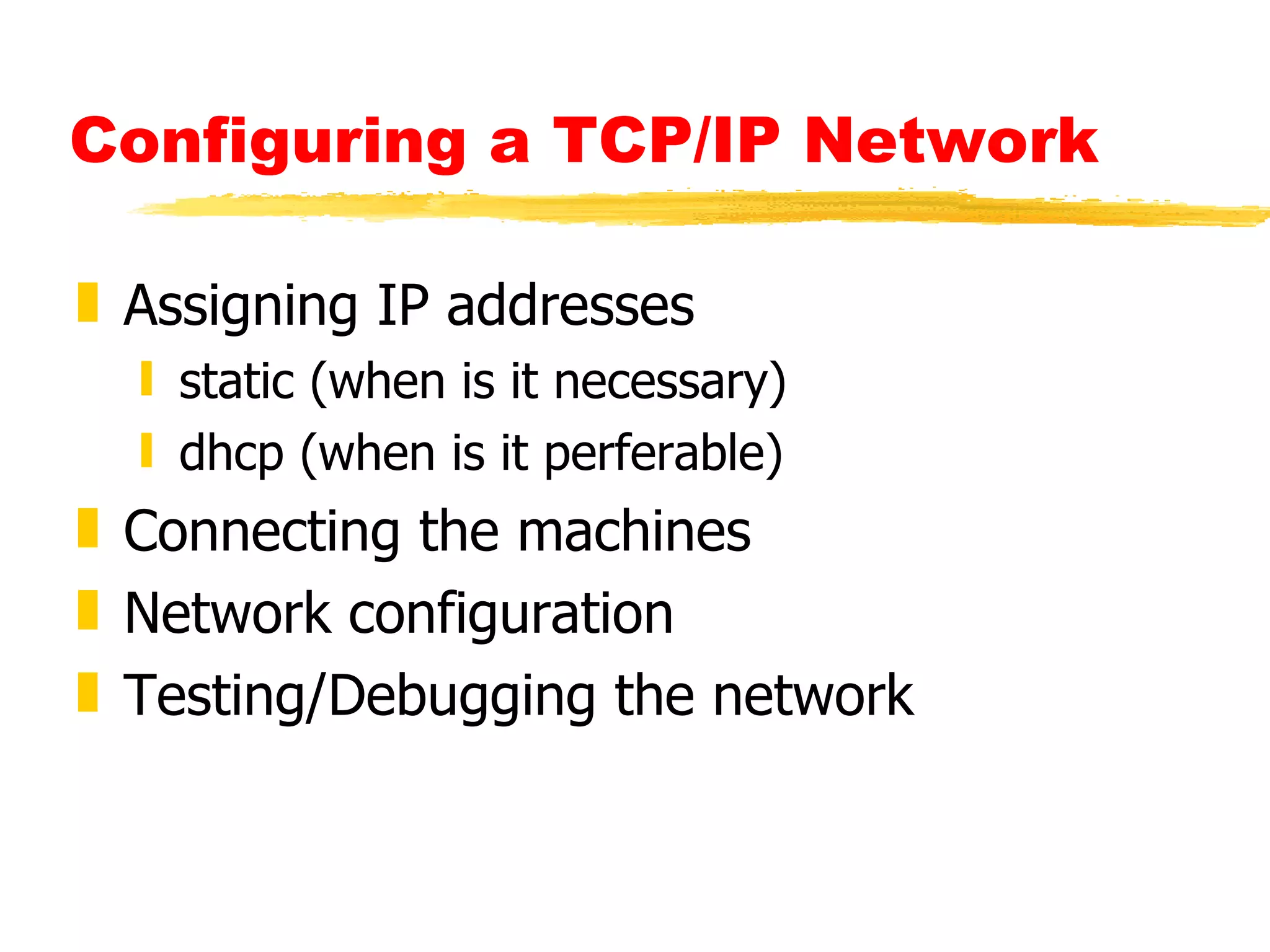 Configuring a TCP/IP Network

Assigning IP addresses
static (when is it necessary)
dhcp (when is it perferable)
Connecting the machines
Network configuration
Testing/Debugging the network